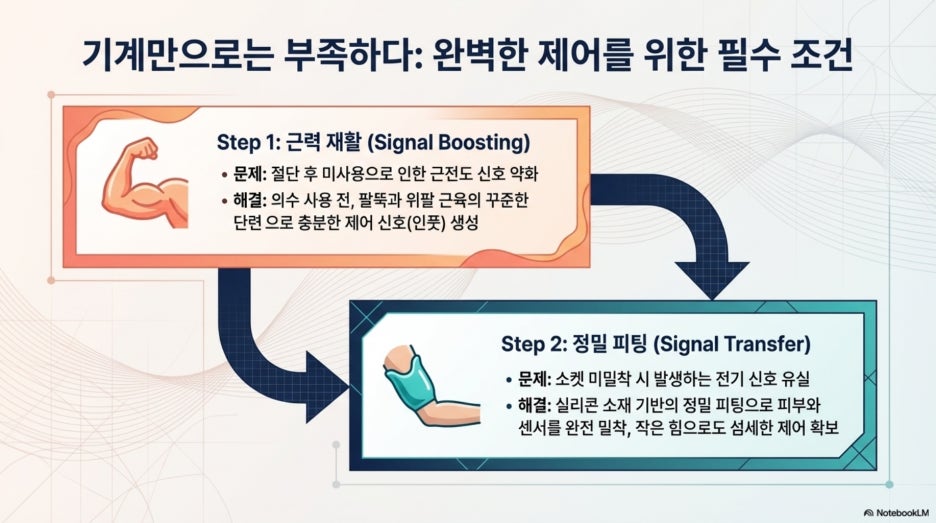 기계만으로는 부족하다: 완벽한 제어를 위한 필수 조건

Step 1: 근력 재활 (Signal Boosting)

• 문제: 절단 후 미사용으로 인한 근전도 신호 약화
• 해결: 의수 사용 전, 팔뚝과 위팔 근육의 꾸준한 단련 으로 충분한 제어 신호(인풋) 생성

Step 2: 정밀 피팅 (Signal Transfer)

• 문제: 소켓 미밀착 시 발생하는 전기 신호 유실
• 해결: 실리콘 소재 기반의 정밀 피팅으로 피부와 센서를 완전 밀착, 작은 힘으로도 섬세한 제어 확보

NotebookLM